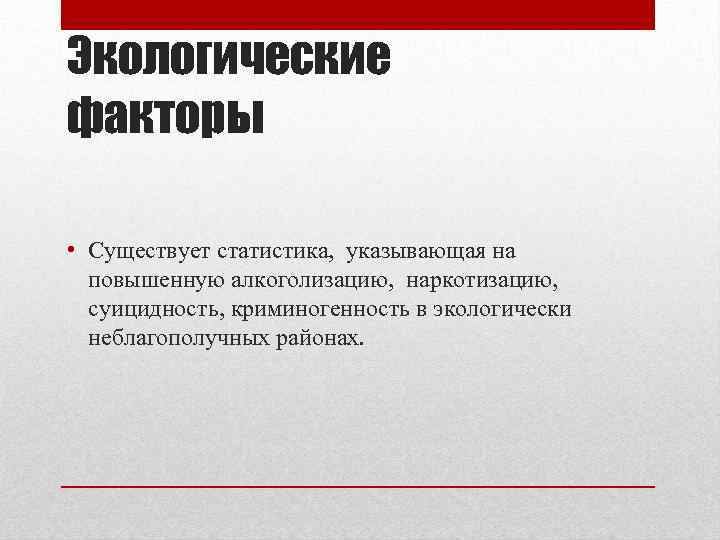 Экологические факторы

• Существует статистика, указывающая на повышенную алкоголизацию, наркотизацию, суицидность, криминогенность в экологически неблагополучных районах.